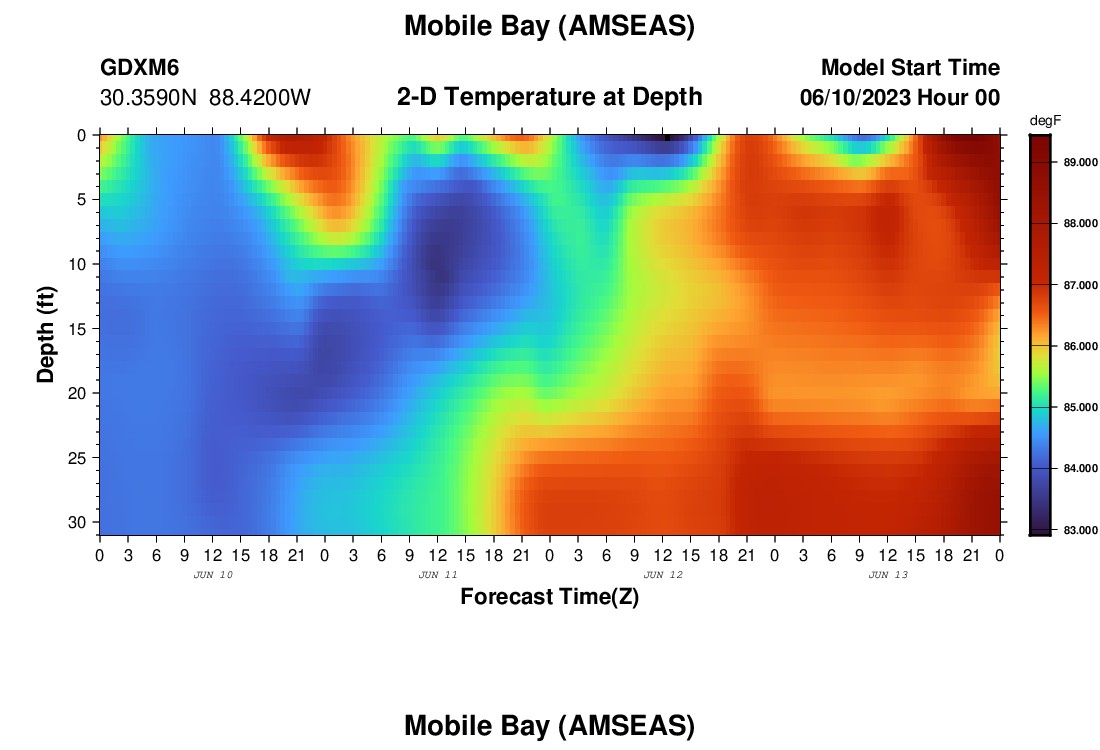 Mobile Bay (AMSEAS)

GDXM6
30.3590N 88.4200W

2-D Temperature at Depth

Model Start Time
06/10/2023 Hour 00

degF
89.000
88.000
87.000
86.000
85.000
84.000
83.000

Depth (ft)
0
5
10
15
20
25
30

0 3 6 9 12 15 18 21 0 3 6 9 12 15 18 21 0 3 6 9 12 15 18 21 0 3 6 9 12 15 18 21 0
JUN 10
JUN 11
JUN 12
JUN 13

Forecast Time(Z)

Mobile Bay (AMSEAS)